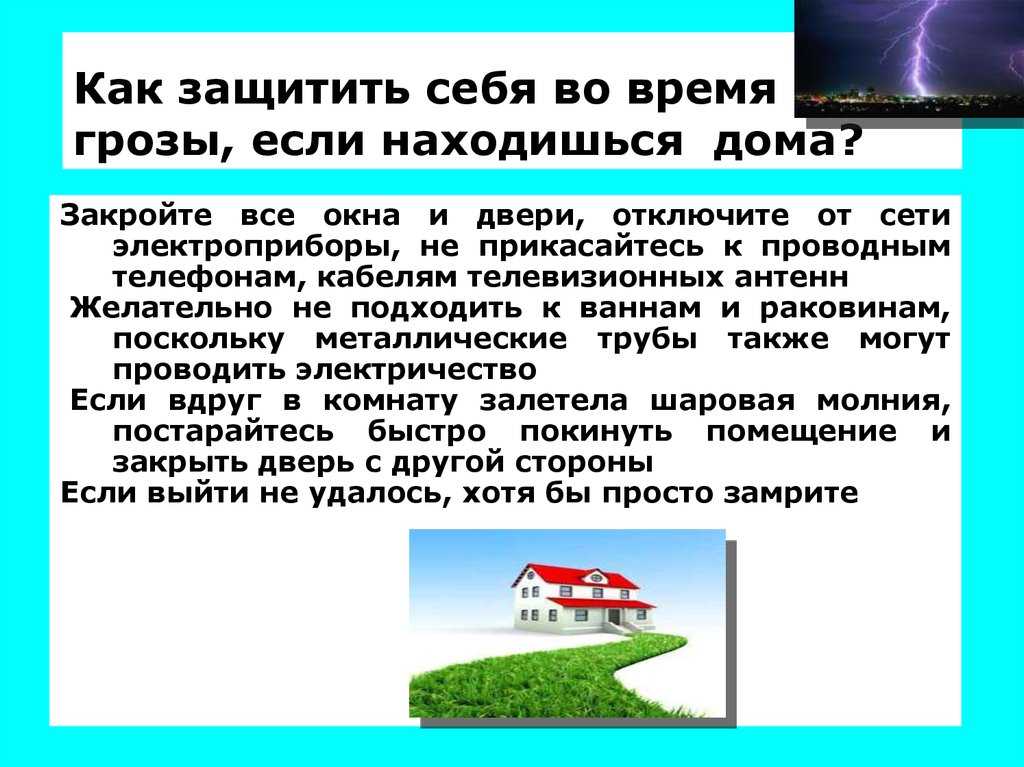 Как защитить себя во время грозы, если находишься дома?

Закройте все окна и двери, отключите от сети электроприборы, не прикасайтесь к проводным телефонам, кабелям телевизионных антенн

Желательно не подходить к ваннам и раковинам, поскольку металлические трубы также могут проводить электричество

Если вдруг в комнату залетела шаровая молния, постарайтесь быстро покинуть помещение и закрыть дверь с другой стороны

Если выйти не удалось, хотя бы просто замрите